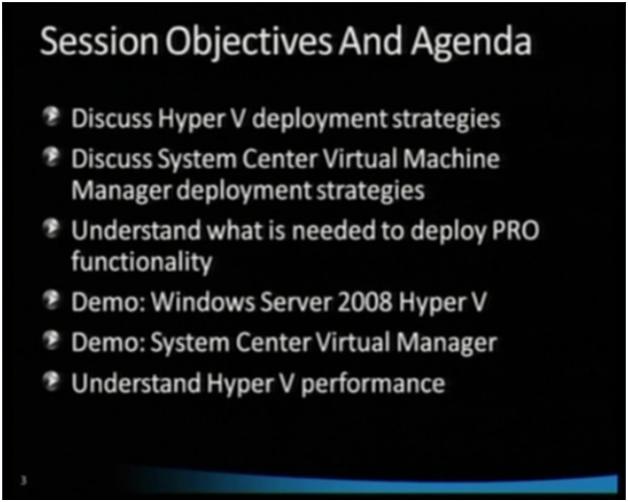 Session Objectives And Agenda

Discuss Hyper V deployment strategies

Discuss System Center Virtual Machine Manager deployment strategies

Understand what is needed to deploy PRO functionality

Demo: Windows Server 2008 Hyper V

Demo: System Center Virtual Manager

Understand Hyper V performance

3